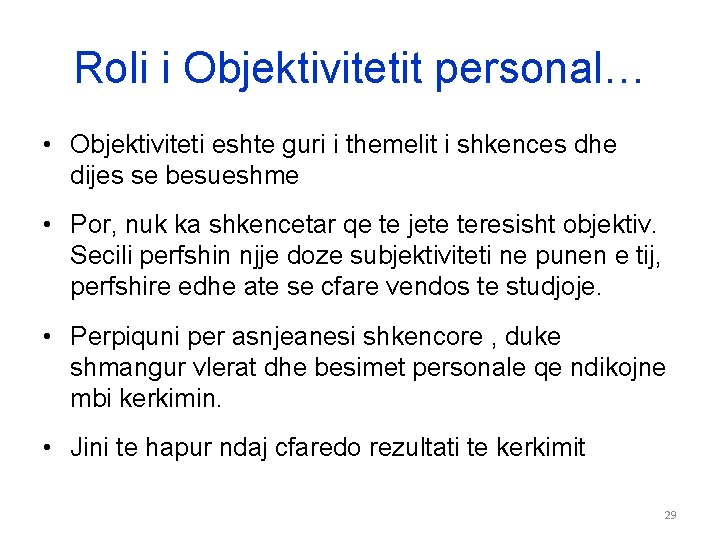 Roli i Objektivitetit personal…

• Objektiviteti eshte guri i themelit i shkences dhe dijes se besueshme

• Por, nuk ka shkencetar qe te jete teresisht objektiv. Secili perfshin njje doze subjektiviteti ne punen e tij, perfshire edhe ate se cfare vendos te studjoje.

• Perpiquni per asnjeanesi shkencore , duke shmangur vlerat dhe besimet personale qe ndikojne mbi kerkimin.

• Jini te hapur ndaj cfaredo rezultati te kerkimit

29